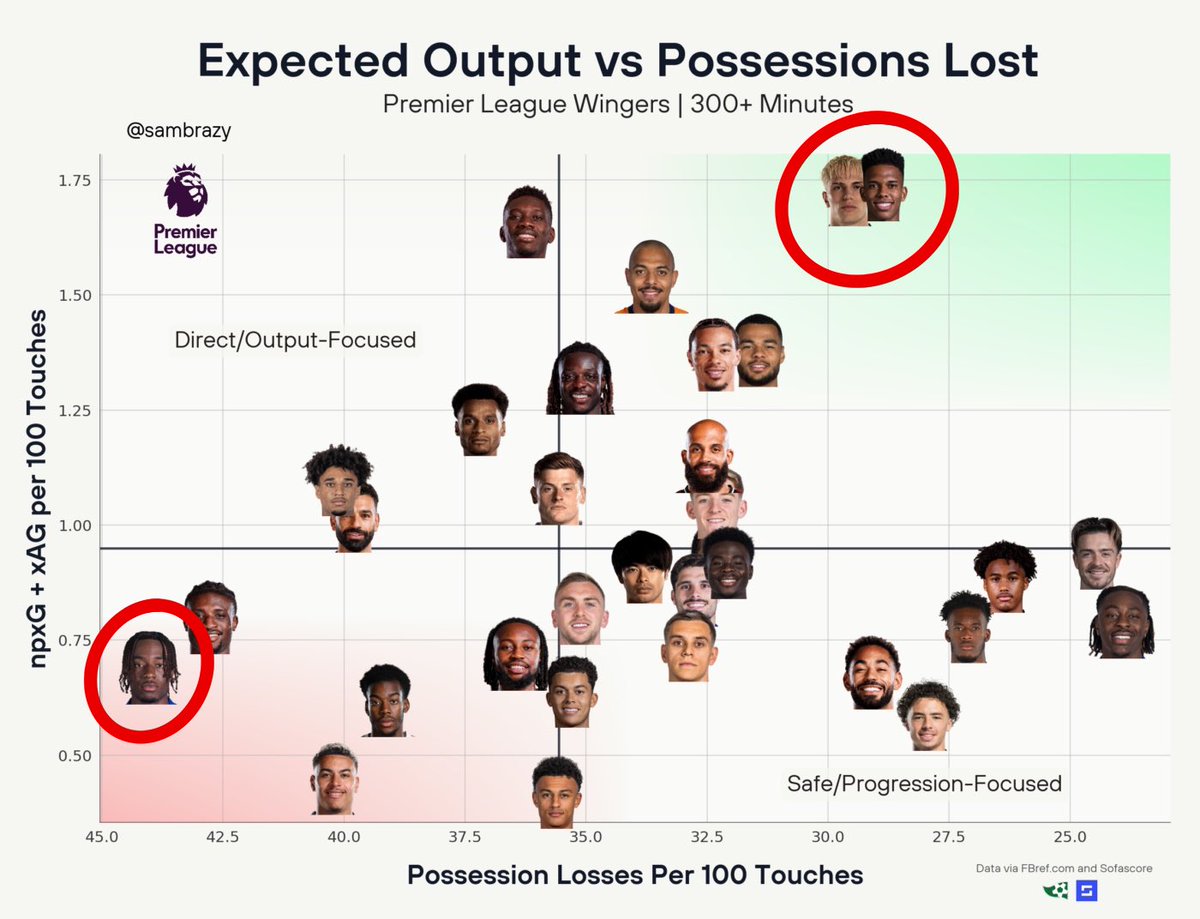 Expected Output vs Possessions Lost

Premier League Wingers | 300+ Minutes

@sambrazy

Premier League

Direct/Output-Focused

Safe/Progression-Focused

npxG + xAG per 100 Touches

1.75
1.50
1.25
1.00
0.75
0.50

45.0
42.5
40.0
37.5
35.0
32.5
30.0
27.5
25.0

Possession Losses Per 100 Touches

Data via FBref.com and Sofascore